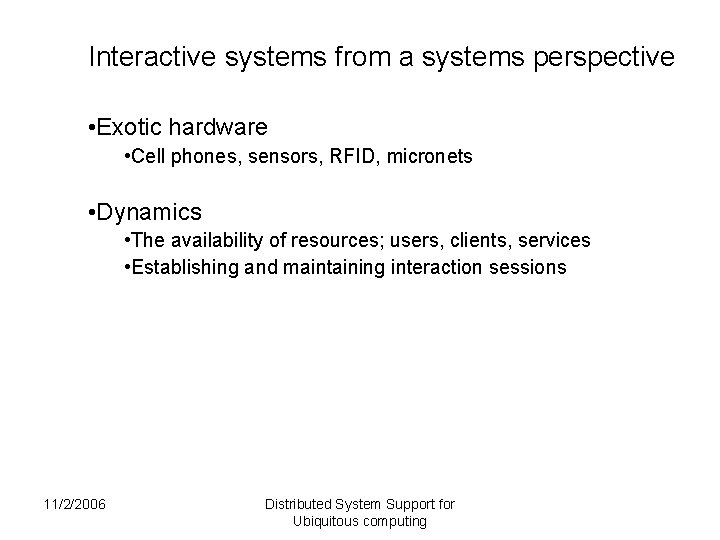 Interactive systems from a systems perspective

•Exotic hardware

•Cell phones, sensors, RFID, micronets

•Dynamics

•The availability of resources; users, clients, services

•Establishing and maintaining interaction sessions

11/2/2006

Distributed System Support for Ubiquitous computing